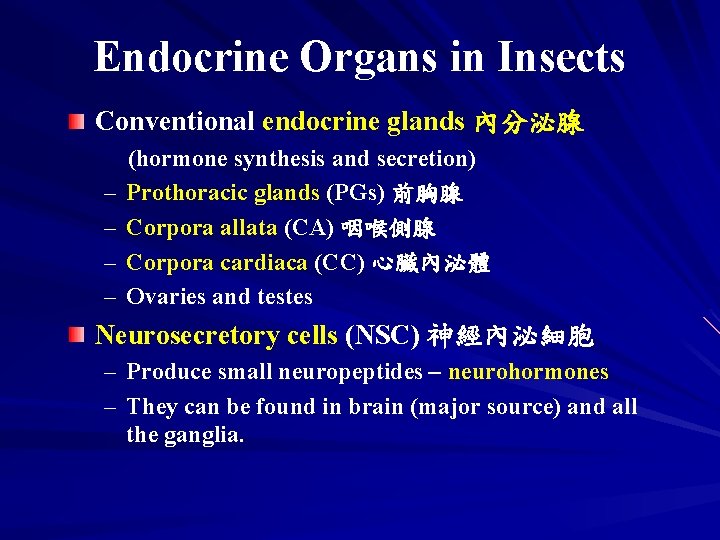 Endocrine Organs in Insects

Conventional endocrine glands 內分泌腺
(hormone synthesis and secretion)
– Prothoracic glands (PGs) 前胸腺
– Corpora allata (CA) 咽喉側腺
– Corpora cardiaca (CC) 心臟內泌體
– Ovaries and testes

Neurosecretory cells (NSC) 神經內泌細胞
– Produce small neuropeptides – neurohormones
– They can be found in brain (major source) and all the ganglia.